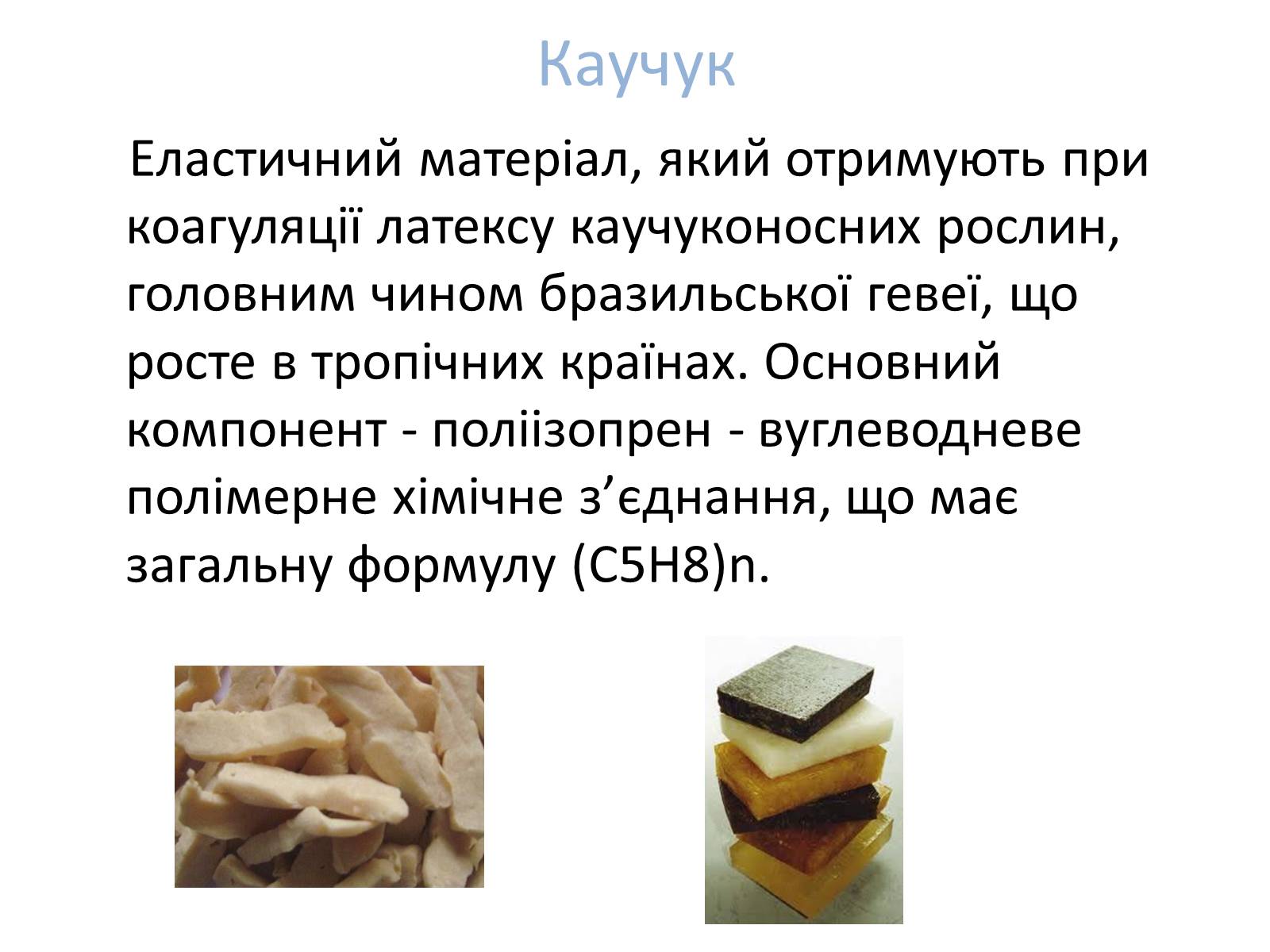 Каучук

Еластичний матеріал, який отримують при коагуляції латексу каучуконосних рослин, головним чином бразильської гевеї, що росте в тропічних країнах. Основний компонент - поліізопрен - вуглеводневе полімерне хімічне з’єднання, що має загальну формулу (C5H8)n.